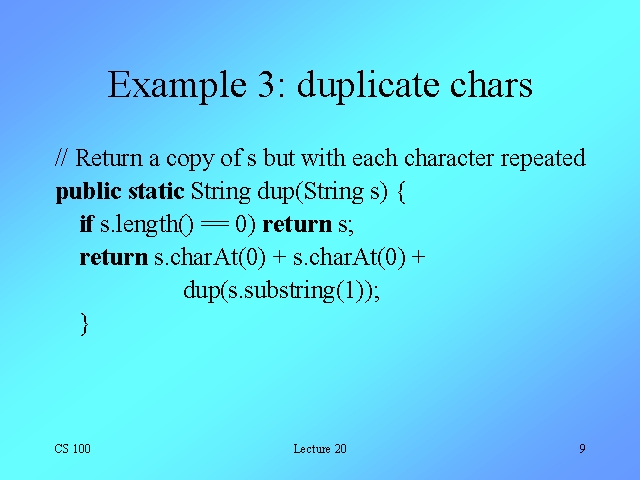 Example 3: duplicate chars

// Return a copy of s but with each character repeated
public static String dup(String s) {
if s.length() == 0) return s;
return s.charAt(0) + s.charAt(0) +
dup(s.substring(1));
}

CS 100

Lecture 20

9